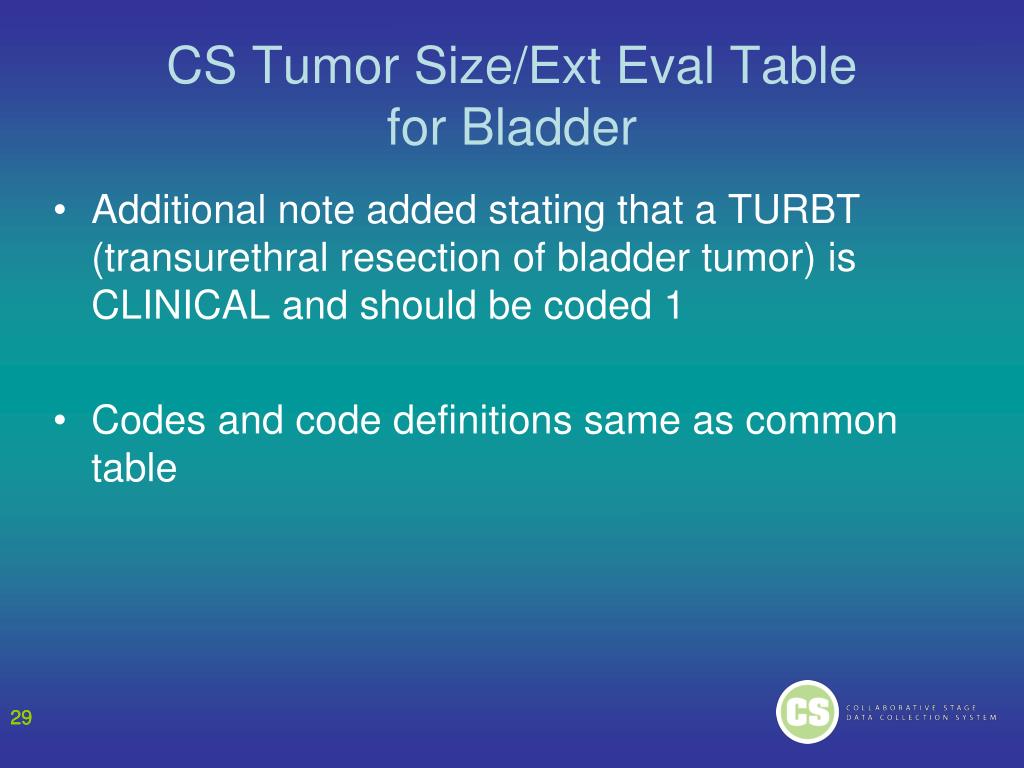 CS Tumor Size/Ext Eval Table for Bladder

• Additional note added stating that a TURBT (transurethral resection of bladder tumor) is CLINICAL and should be coded 1

• Codes and code definitions same as common table

29

CS

COLLABORATIVE STAGE
DATA COLLECTION SYSTEM